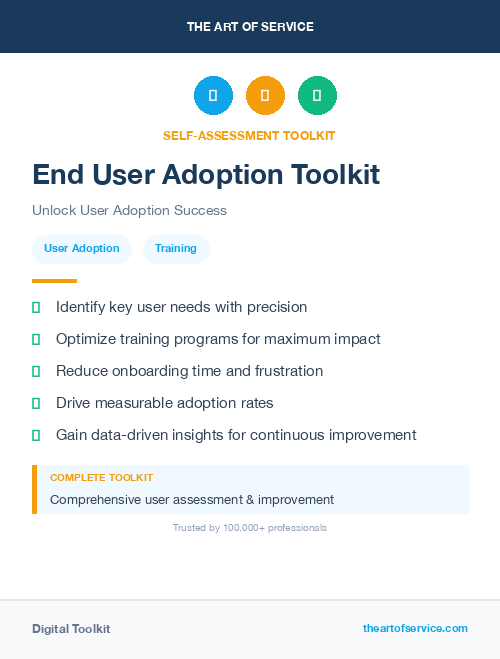 THE ART OF SERVICE

SELF-ASSESSMENT TOOLKIT

End User Adoption Toolkit

Unlock User Adoption Success

User Adoption

Training

Identify key user needs with precision

Optimize training programs for maximum impact

Reduce onboarding time and frustration

Drive measurable adoption rates

Gain data-driven insights for continuous improvement

COMPLETE TOOLKIT

Comprehensive user assessment & improvement

Trusted by 100,000+ professionals

Digital Toolkit

theartofservice.com